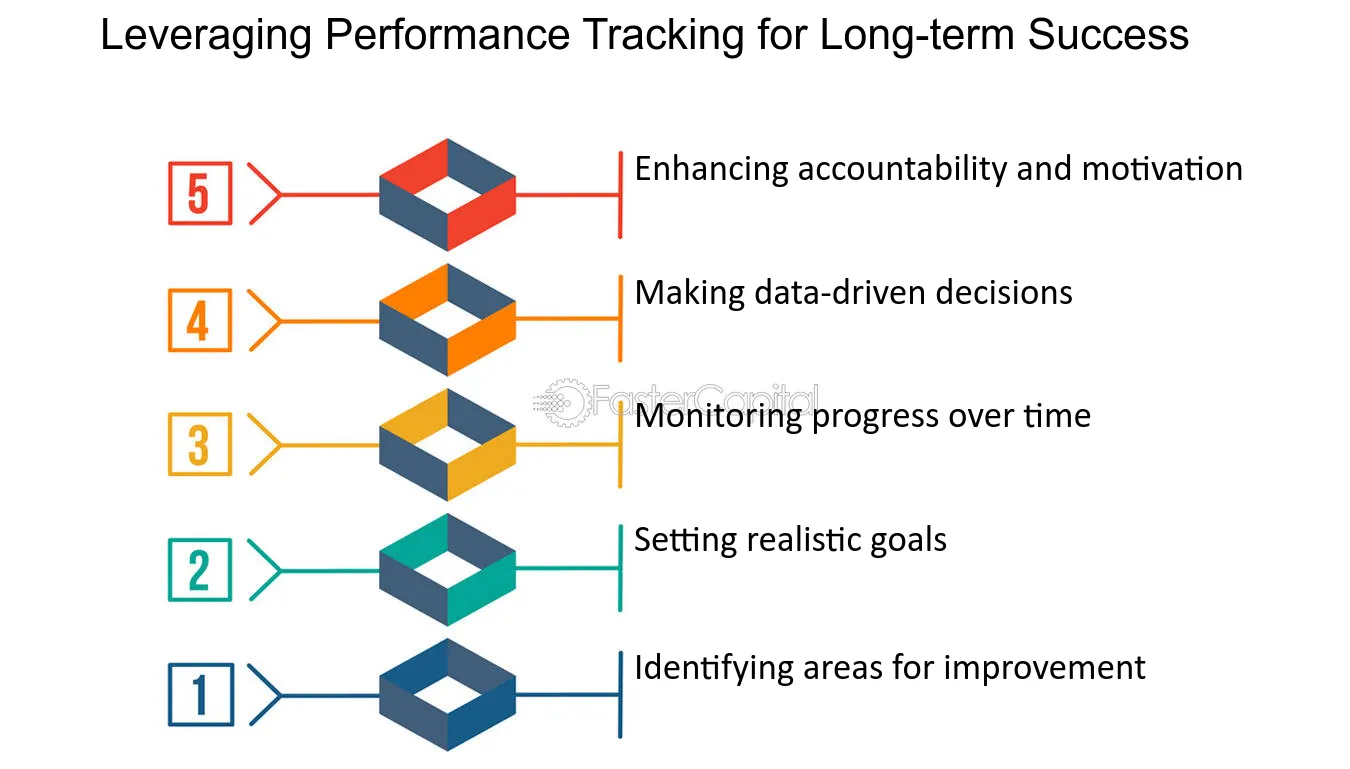 Leveraging Performance Tracking for Long-term Success

5
Enhancing accountability and motivation

4
Making data-driven decisions

FasterCapital

3
Monitoring progress over time

2
Setting realistic goals

1
Identifying areas for improvement